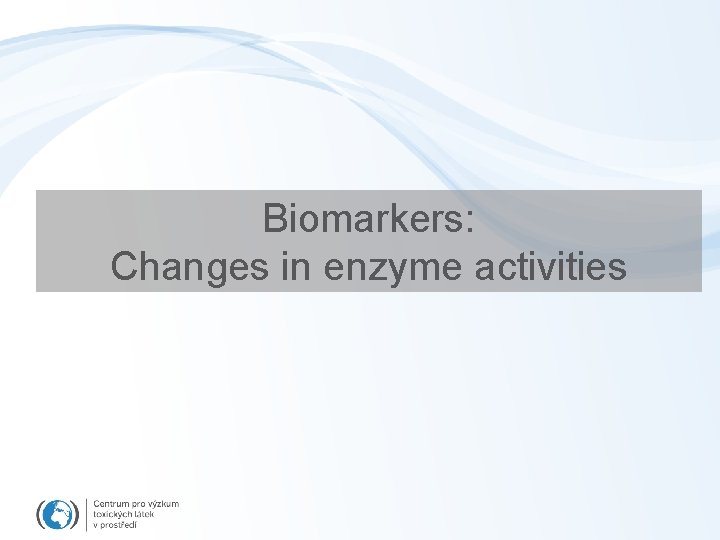 Biomarkers:
Changes in enzyme activities

Centrum pro výzkum toxických látek v prostředí